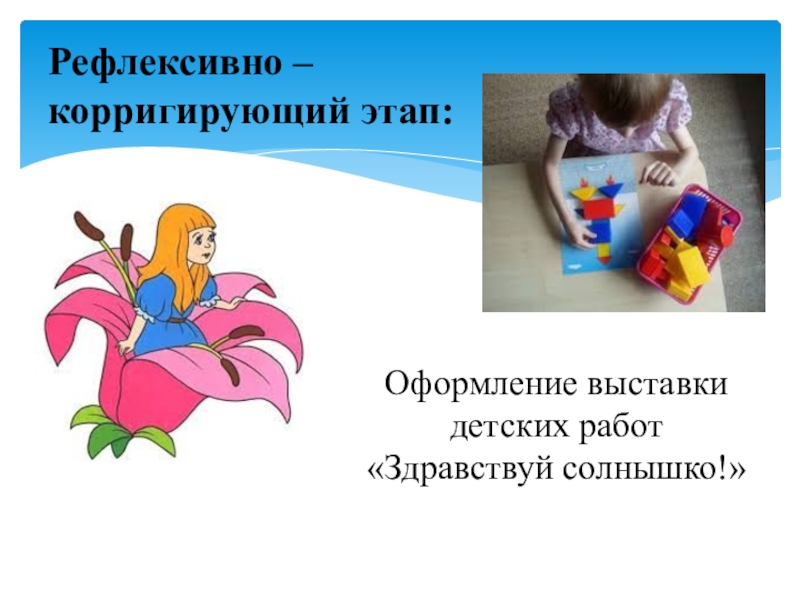 Рефлексивно – корригирующий этап:

Оформление выставки детских работ «Здравствуй солнышко!»